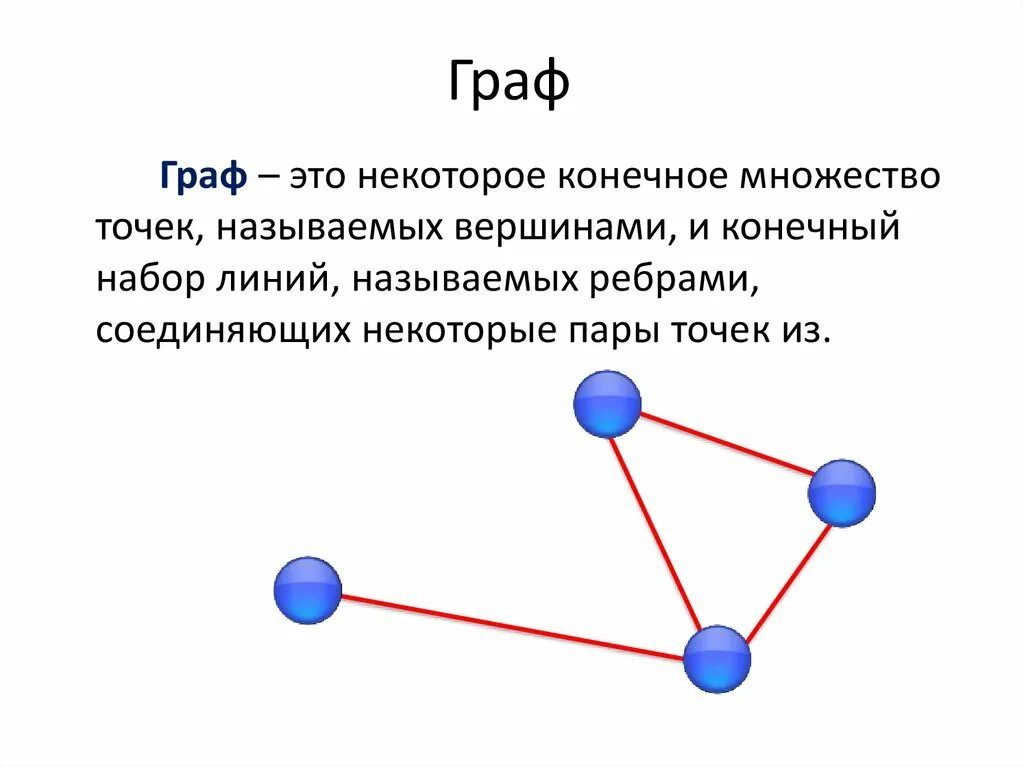 Граф

Граф – это некоторое конечное множество точек, называемых вершинами, и конечный набор линий, называемых ребрами, соединяющих некоторые пары точек из.